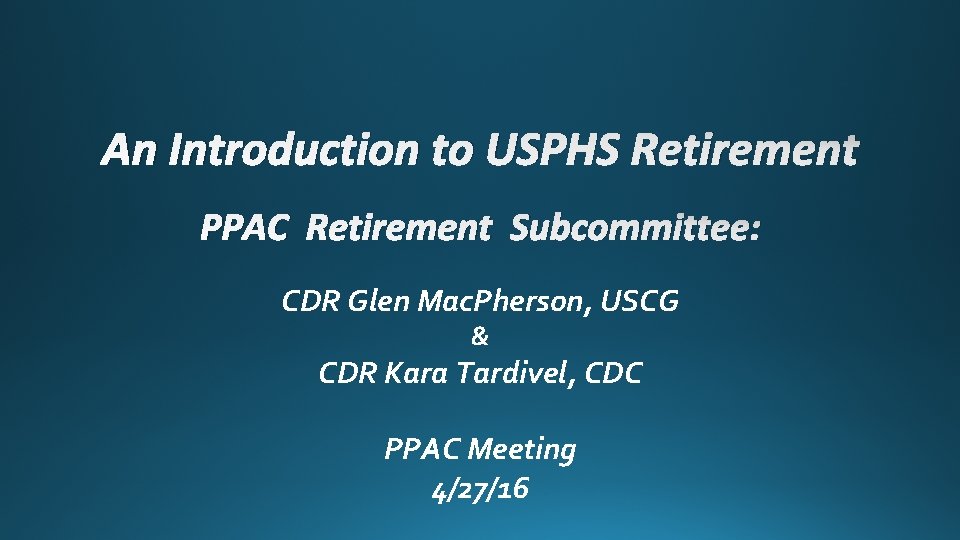 An Introduction to USPHS Retirement

PPAC Retirement Subcommittee:

CDR Glen MacPherson, USCG
&
CDR Kara Tardivel, CDC

PPAC Meeting
4/27/16